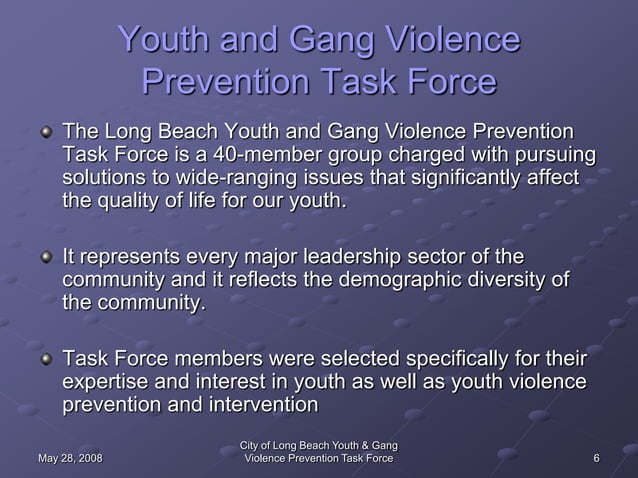 Youth and Gang Violence Prevention Task Force

The Long Beach Youth and Gang Violence Prevention Task Force is a 40-member group charged with pursuing solutions to wide-ranging issues that significantly affect the quality of life for our youth.

It represents every major leadership sector of the community and it reflects the demographic diversity of the community.

Task Force members were selected specifically for their expertise and interest in youth as well as youth violence prevention and intervention

May 28, 2008

City of Long Beach Youth & Gang Violence Prevention Task Force

6